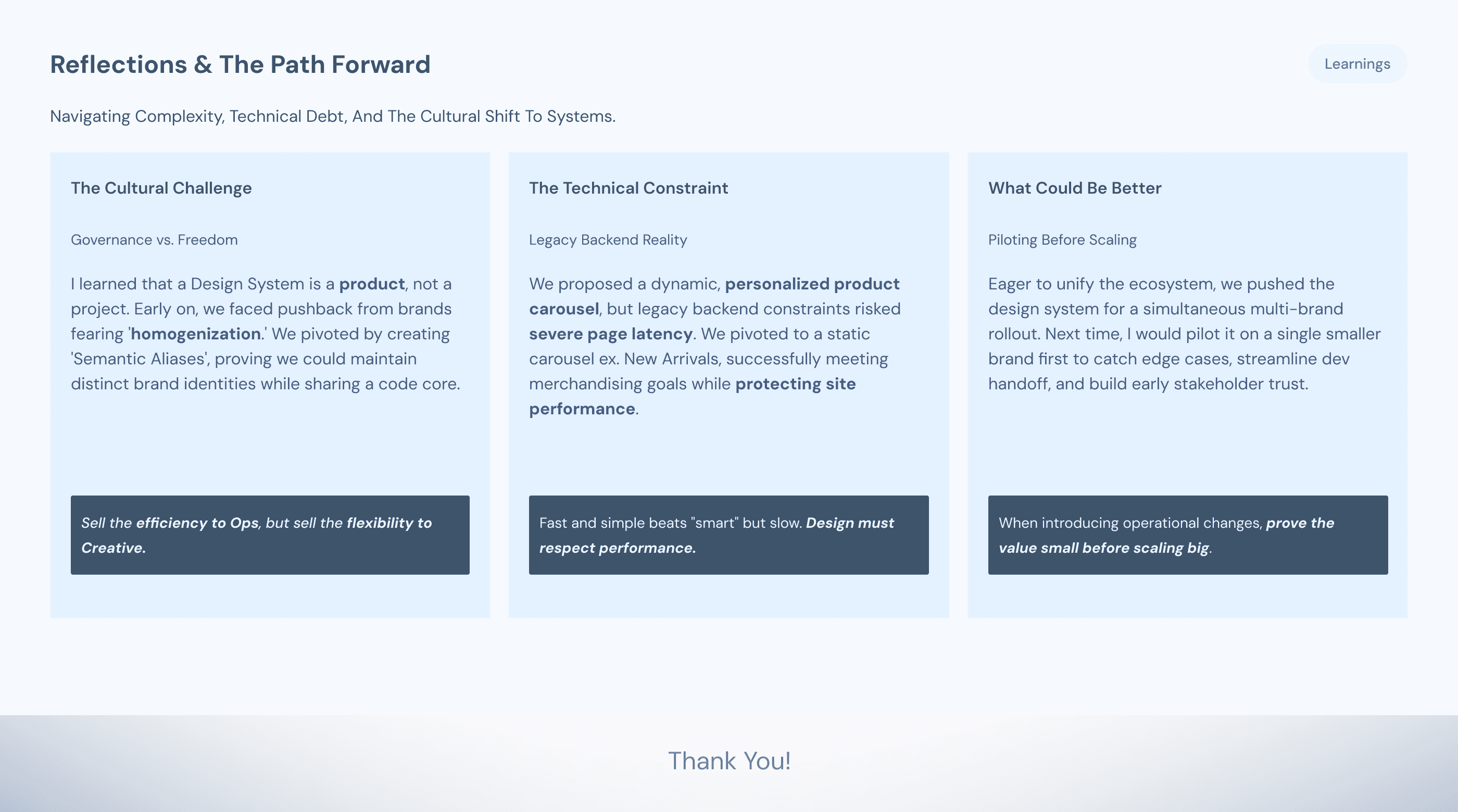 Reflections & The Path Forward

Learnings

Navigating Complexity, Technical Debt, And The Cultural Shift To Systems.

The Cultural Challenge

Governance vs. Freedom

I learned that a Design System is a product, not a project. Early on, we faced pushback from brands fearing 'homogenization.' We pivoted by creating 'Semantic Aliases', proving we could maintain distinct brand identities while sharing a code core.

Sell the efficiency to Ops, but sell the flexibility to Creative.

The Technical Constraint

Legacy Backend Reality

We proposed a dynamic, personalized product carousel, but legacy backend constraints risked severe page latency. We pivoted to a static carousel ex. New Arrivals, successfully meeting merchandising goals while protecting site performance.

Fast and simple beats "smart" but slow. Design must respect performance.

What Could Be Better

Piloting Before Scaling

Eager to unify the ecosystem, we pushed the design system for a simultaneous multi-brand rollout. Next time, I would pilot it on a single smaller brand first to catch edge cases, streamline dev handoff, and build early stakeholder trust.

When introducing operational changes, prove the value small before scaling big.

Thank You!